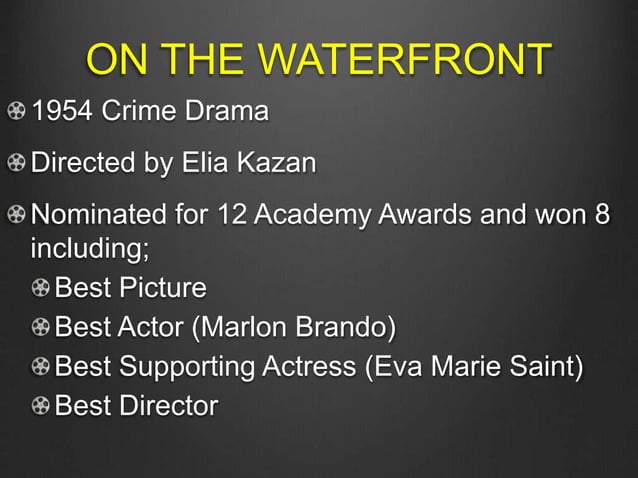 ON THE WATERFRONT

1954 Crime Drama

Directed by Elia Kazan

Nominated for 12 Academy Awards and won 8 including;

Best Picture

Best Actor (Marlon Brando)

Best Supporting Actress (Eva Marie Saint)

Best Director